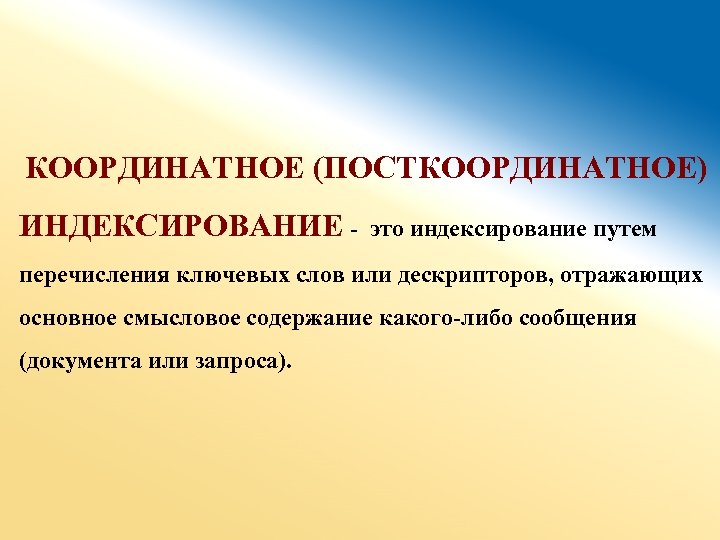 КООРДИНАТНОЕ (ПОСТКООРДИНАТНОЕ) ИНДЕКСИРОВАНИЕ - это индексирование путем перечисления ключевых слов или дескрипторов, отражающих основное смысловое содержание какого-либо сообщения (документа или запроса).